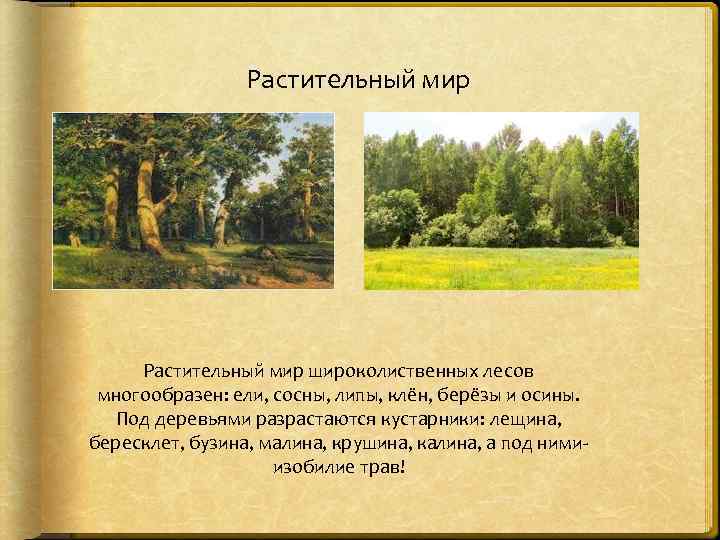 Растительный мир

Растительный мир широколиственных лесов многообразен: ели, сосны, липы, клён, берёзы и осины. Под деревьями разрастаются кустарники: лещина, бересклет, бузина, малина, крушина, калина, а под ними- изобилие трав!